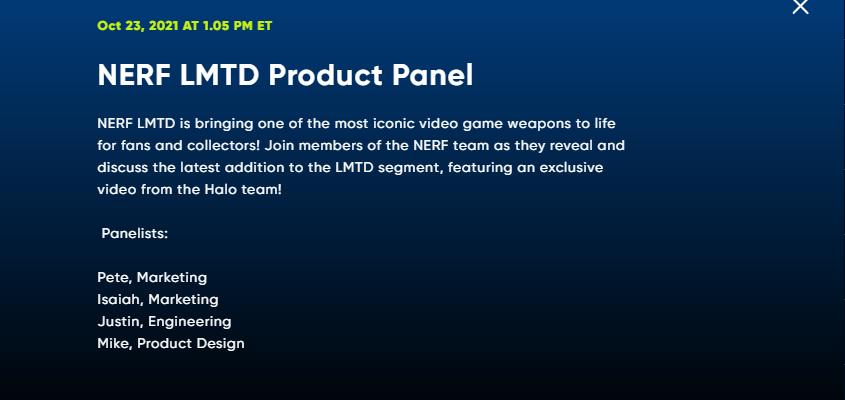 Oct 23, 2021 AT 1.05 PM ET

NERF LMTD Product Panel

NERF LMTD is bringing one of the most iconic video game weapons to life for fans and collectors! Join members of the NERF team as they reveal and discuss the latest addition to the LMTD segment, featuring an exclusive video from the Halo team!

Panelists:

Pete, Marketing
Isaiah, Marketing
Justin, Engineering
Mike, Product Design